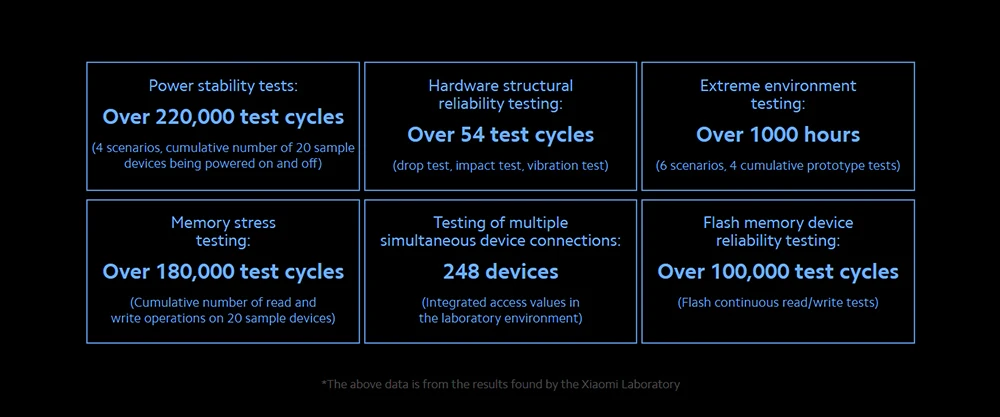 Power stability tests:
Over 220,000 test cycles
(4 scenarios, cumulative number of 20 sample devices being powered on and off)

Hardware structural reliability testing:
Over 54 test cycles
(drop test, impact test, vibration test)

Extreme environment testing:
Over 1000 hours
(6 scenarios, 4 cumulative prototype tests)

Memory stress testing:
Over 180,000 test cycles
(Cumulative number of read and write operations on 20 sample devices)

Testing of multiple simultaneous device connections:
248 devices
(Integrated access values in the laboratory environment)

Flash memory device reliability testing:
Over 100,000 test cycles
(Flash continuous read/write tests)

*The above data is from the results found by the Xiaomi Laboratory